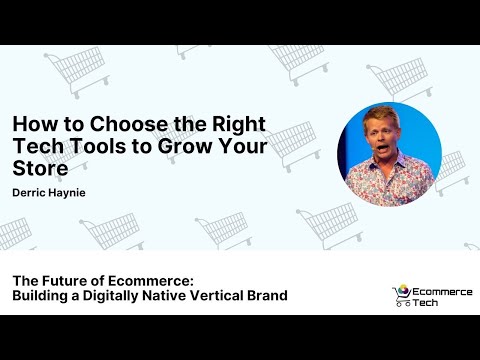 How to Choose the Right Tech Tools to Grow Your Store

Derric Haynie

The Future of Ecommerce:
Building a Digitally Native Vertical Brand

Ecommerce Tech